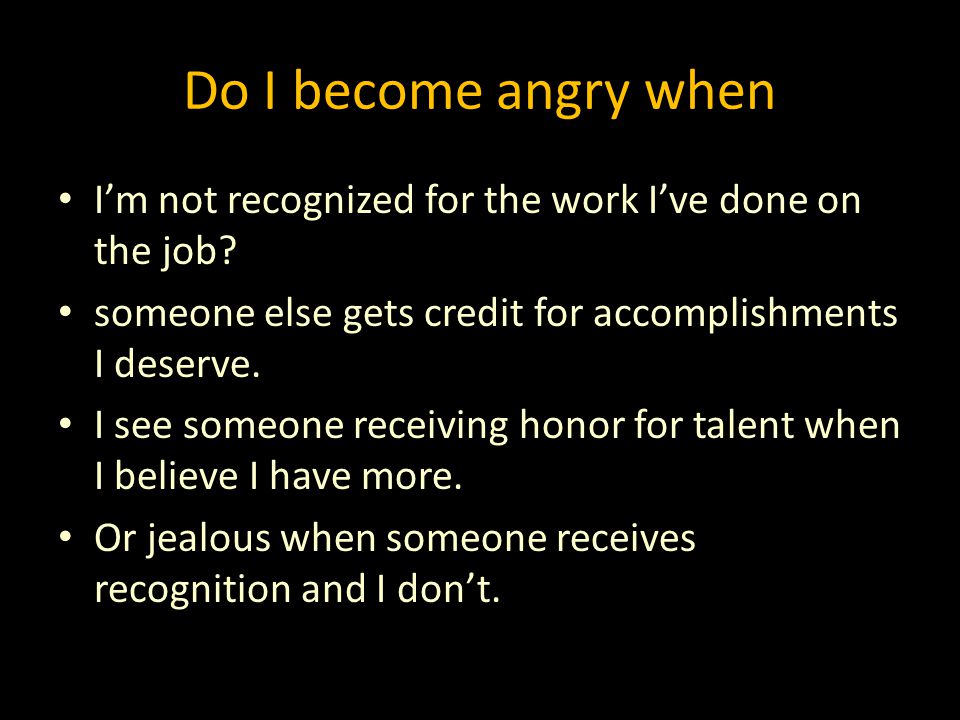 Do I become angry when

• I’m not recognized for the work I’ve done on the job?
• someone else gets credit for accomplishments I deserve.
• I see someone receiving honor for talent when I believe I have more.
• Or jealous when someone receives recognition and I don’t.